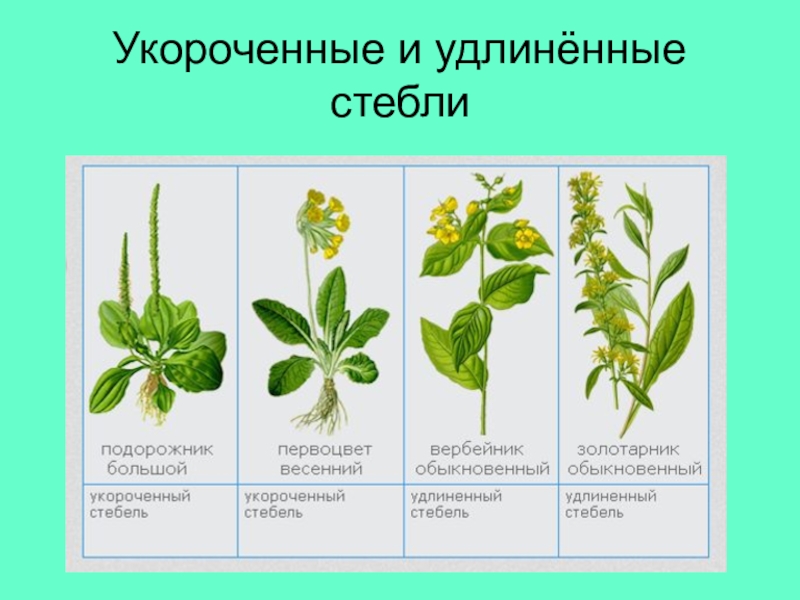 Укороченные и удлинённые стебли

| подорожник большой | первоцвет весенний | вербейник обыкновенный | золотарник обыкновенный |
|---|---|---|---|
| укороченный стебель | укороченный стебель | удлиненный стебель | удлиненный стебель |